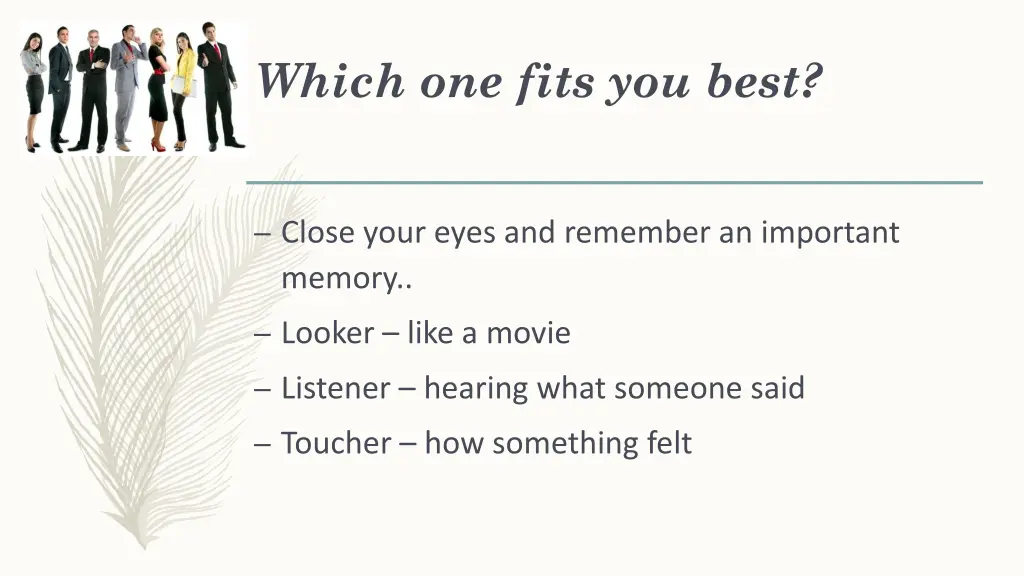 Which one fits you best?

– Close your eyes and remember an important memory..

– Looker – like a movie

– Listener – hearing what someone said

– Toucher – how something felt